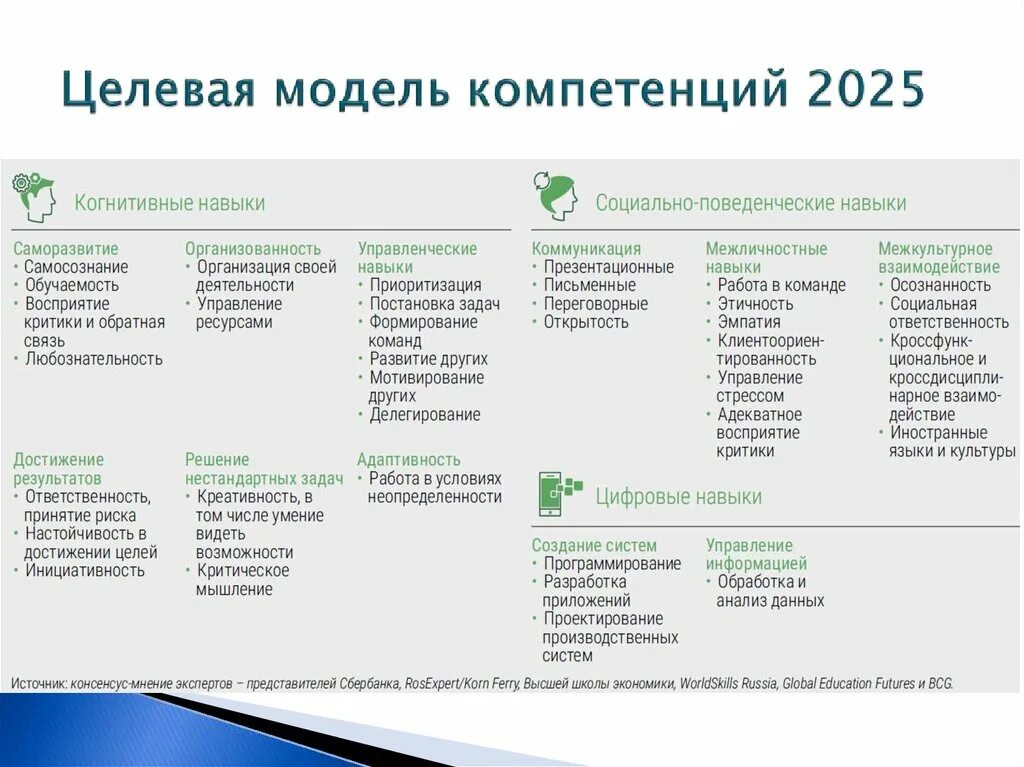 Целевая модель компетенций 2025

Когнитивные навыки

Саморазвитие
• Самосознание
• Обучаемость
• Восприятие критики и обратная связь
• Любознательность

Организованность
• Организация своей деятельности
• Управление ресурсами

Управленческие навыки
• Приоритизация
• Постановка задач
• Формирование команд
• Развитие других
• Мотивирование других
• Делегирование

Достижение результатов
• Ответственность, принятие риска
• Настойчивость в достижении целей
• Инициативность

Решение нестандартных задач
• Креативность, в том числе умение видеть возможности
• Критическое мышление

Адаптивность
• Работа в условиях неопределенности

Социально-поведенческие навыки

Коммуникация
• Презентационные
• Письменные
• Переговорные
• Открытость

Межличностные навыки
• Работа в команде
• Этичность
• Эмпатия
• Клиентоориентированность
• Управление стрессом
• Адекватное восприятие критики

Межкультурное взаимодействие
• Осознанность
• Социальная ответственность
• Кроссфункциональное и кроссдисциплинарное взаимодействие
• Иностранные языки и культуры

Цифровые навыки

Создание систем
• Программирование
• Разработка приложений
• Проектирование производственных систем

Управление информацией
• Обработка и анализ данных

Источник: консенсус-мнение экспертов – представителей Сбербанка, RosExpert/Korn Ferry, Высшей школы экономики, WorldSkills Russia, Global Education Futures и BCG.